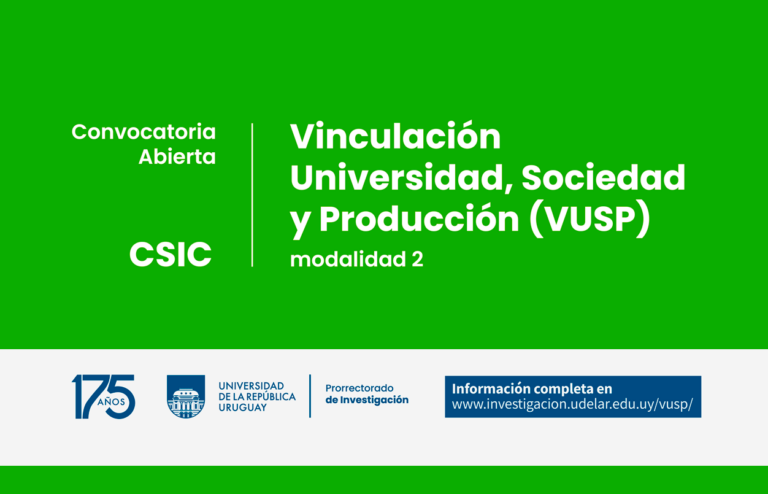 Convocatoria Abierta

CSIC

Vinculación Universidad, Sociedad y Producción (VUSP)

modalidad 2

175 AÑOS

UNIVERSIDAD DE LA REPÚBLICA URUGUAY

Prorrectorado de Investigación

Información completa en
www.investigacion.udelar.edu.uy/vusp/